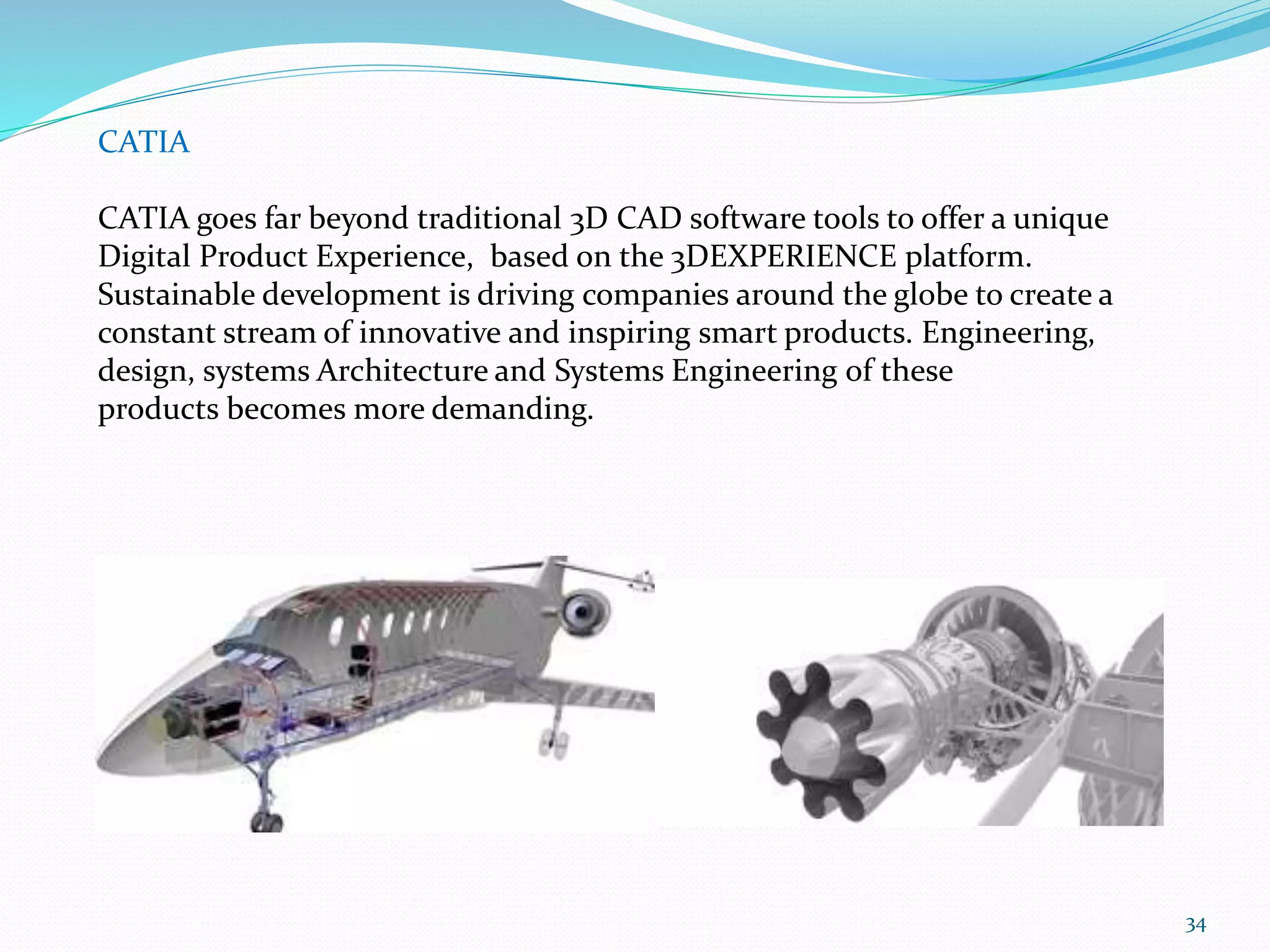 CATIA

CATIA goes far beyond traditional 3D CAD software tools to offer a unique Digital Product Experience,  based on the 3DEXPERIENCE platform. Sustainable development is driving companies around the globe to create a constant stream of innovative and inspiring smart products. Engineering, design, systems Architecture and Systems Engineering of these products becomes more demanding.

34